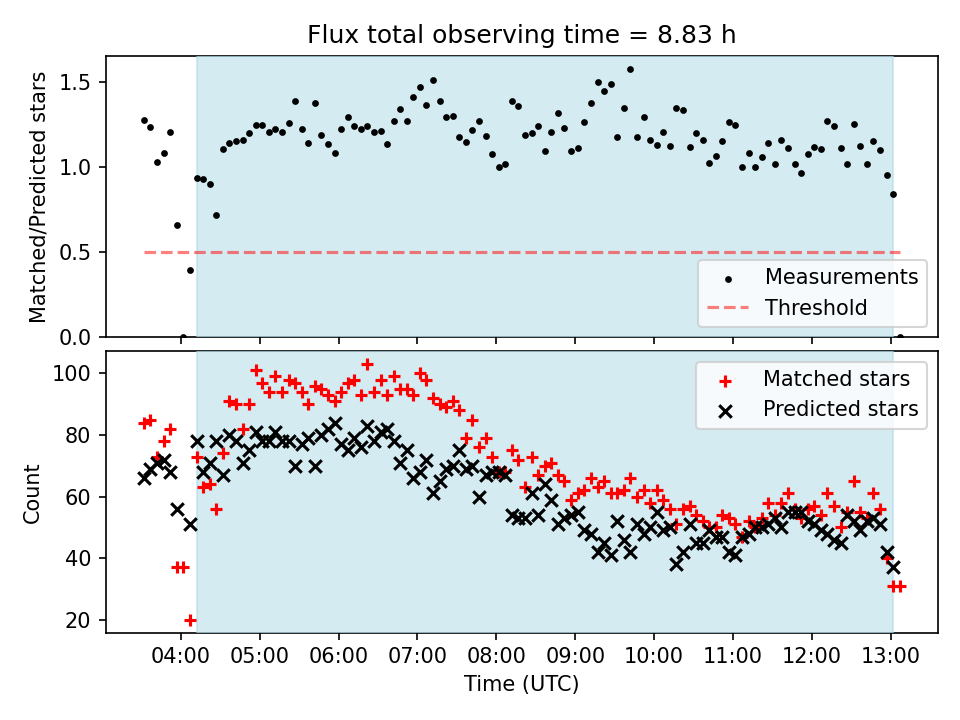 Flux total observing time = 8.83 h

Matched/Predicted stars

1.5
1.0
0.5
0.0

Measurements
Threshold

Count

100
80
60
40
20

Matched stars
Predicted stars

04:00 05:00 06:00 07:00 08:00 09:00 10:00 11:00 12:00 13:00

Time (UTC)